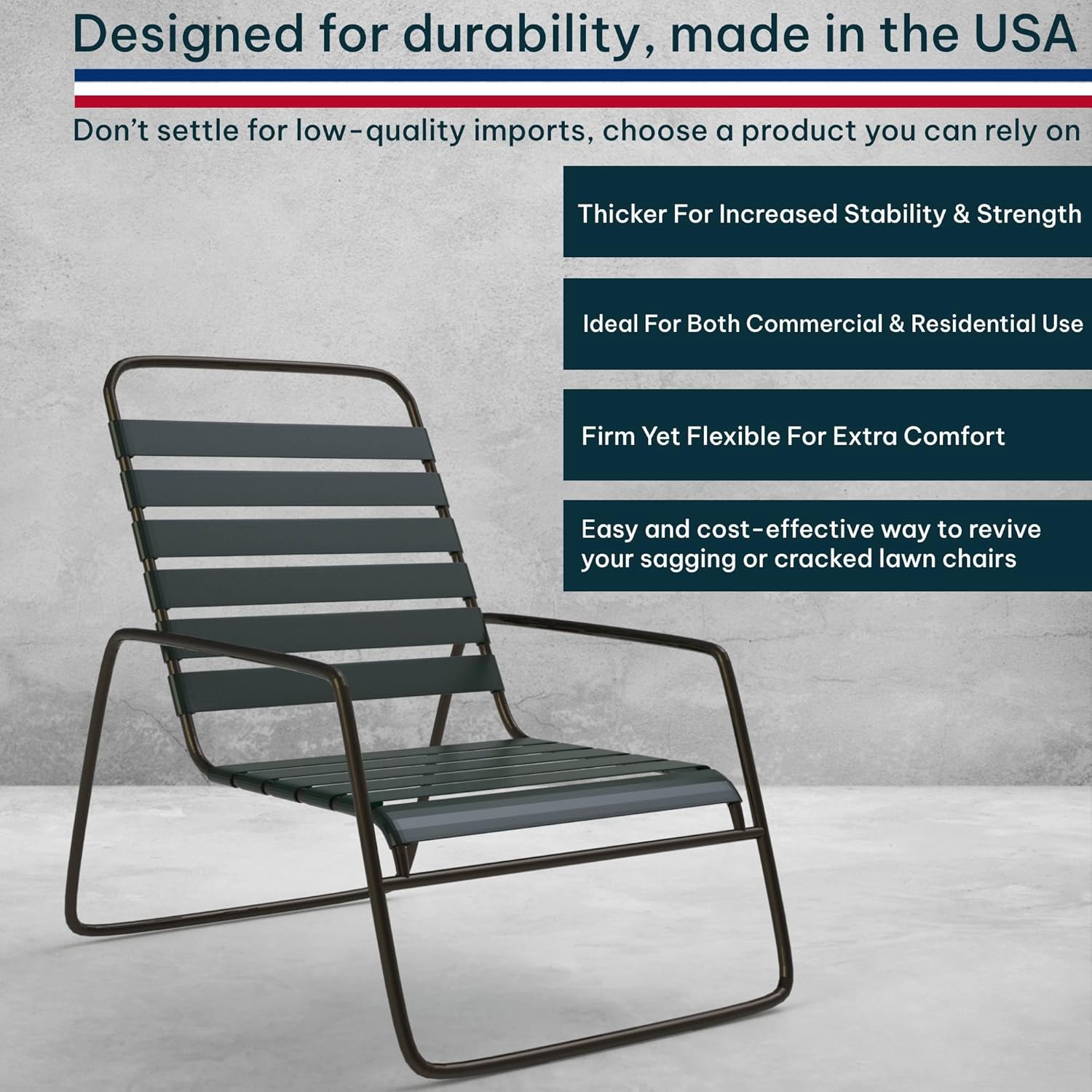 Designed for durability, made in the USA

Don't settle for low-quality imports, choose a product you can rely on

Thicker For Increased Stability & Strength

Ideal For Both Commercial & Residential Use

Firm Yet Flexible For Extra Comfort

Easy and cost-effective way to revive your sagging or cracked lawn chairs